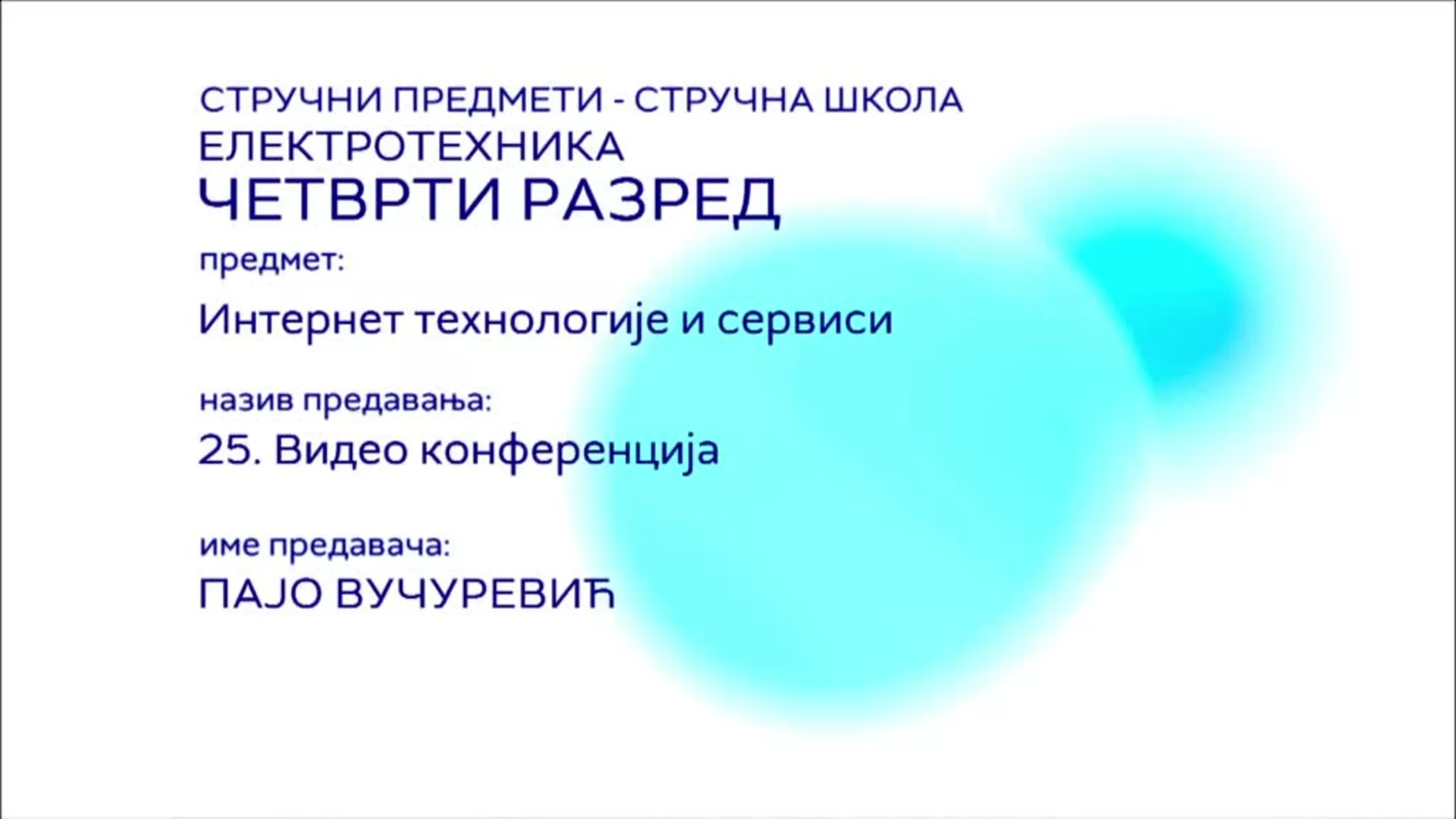 СТРУЧНИ ПРЕДМЕТИ - СТРУЧНА ШКОЛА
ЕЛЕКТРОТЕХНИКА
ЧЕТВРТИ РАЗРЕД

предмет:

Интернет технологије и сервиси

назив предавања:

25. Видео конференција

име предавача:

ПАЈО ВУЧУРЕВИЋ